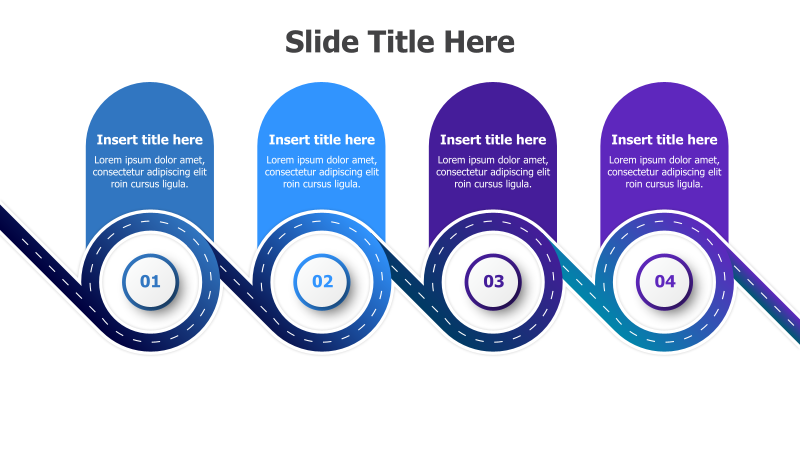 Slide Title Here

Insert title here
Lorem ipsum dolor amet, consectetur adipiscing elit roin cursus ligula.

01

Insert title here
Lorem ipsum dolor amet, consectetur adipiscing elit roin cursus ligula.

02

Insert title here
Lorem ipsum dolor amet, consectetur adipiscing elit roin cursus ligula.

03

Insert title here
Lorem ipsum dolor amet, consectetur adipiscing elit roin cursus ligula.

04